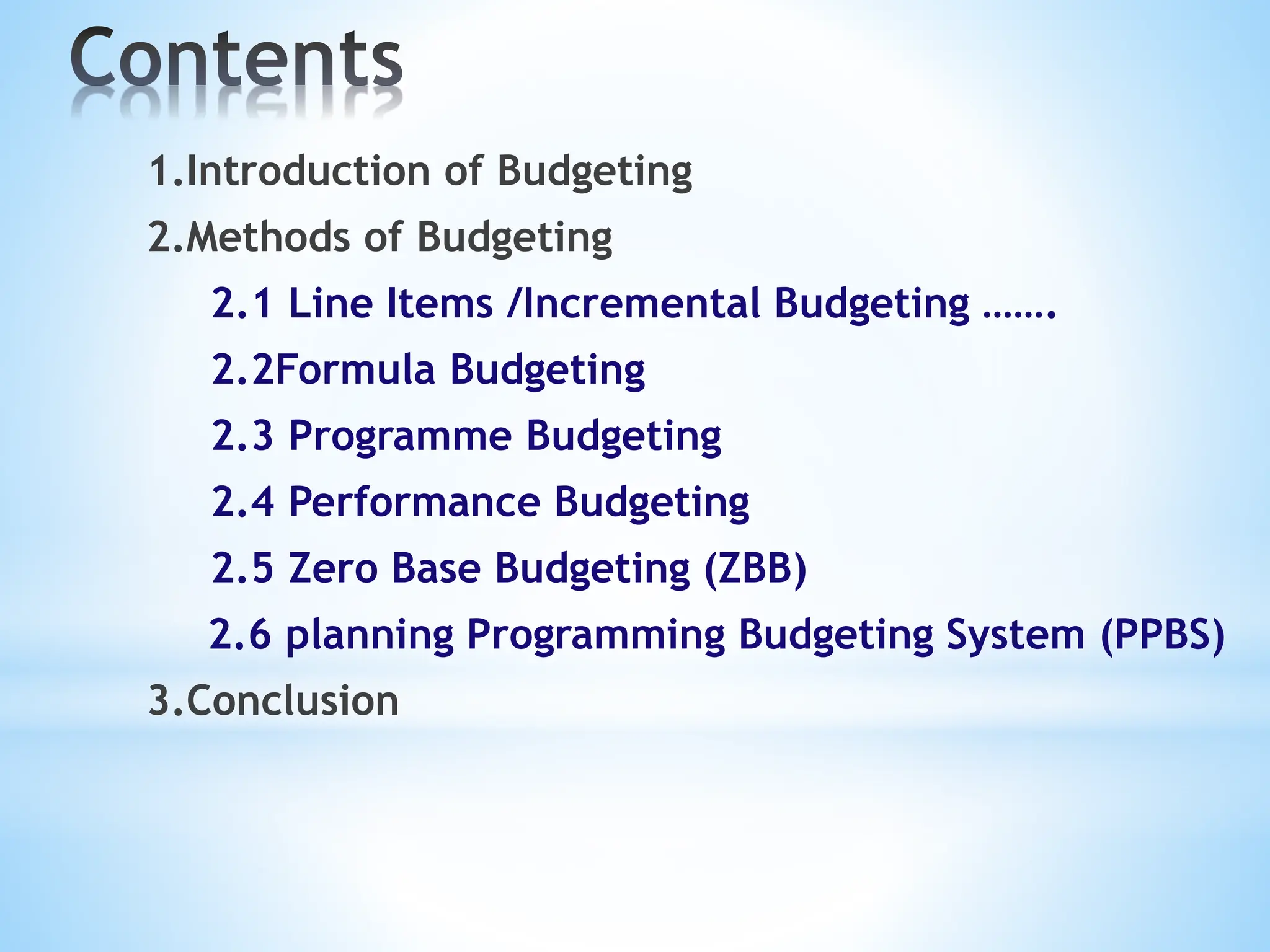 Contents

1.Introduction of Budgeting

2.Methods of Budgeting

2.1 Line Items /Incremental Budgeting …….

2.2Formula Budgeting

2.3 Programme Budgeting

2.4 Performance Budgeting

2.5 Zero Base Budgeting (ZBB)

2.6 planning Programming Budgeting System (PPBS)

3.Conclusion